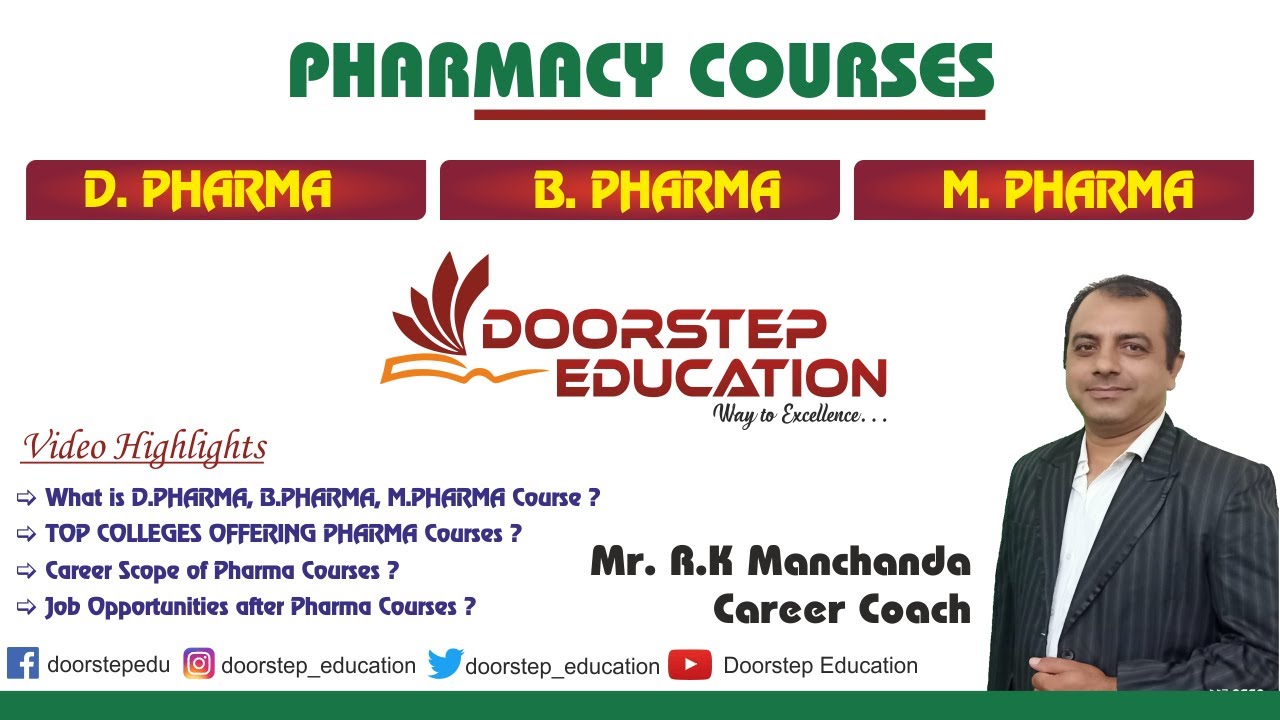 PHARMACY COURSES

D. PHARMA

B. PHARMA

M. PHARMA

DOORSTEP EDUCATION
Way to Excellence...

Video Highlights

⇨ What is D.PHARMA, B.PHARMA, M.PHARMA Course ?
⇨ TOP COLLEGES OFFERING PHARMA Courses ?
⇨ Career Scope of Pharma Courses ?
⇨ Job Opportunities after Pharma Courses ?

Mr. R.K Manchanda
Career Coach

doorstepedu doorstep_education doorstep_education Doorstep Education